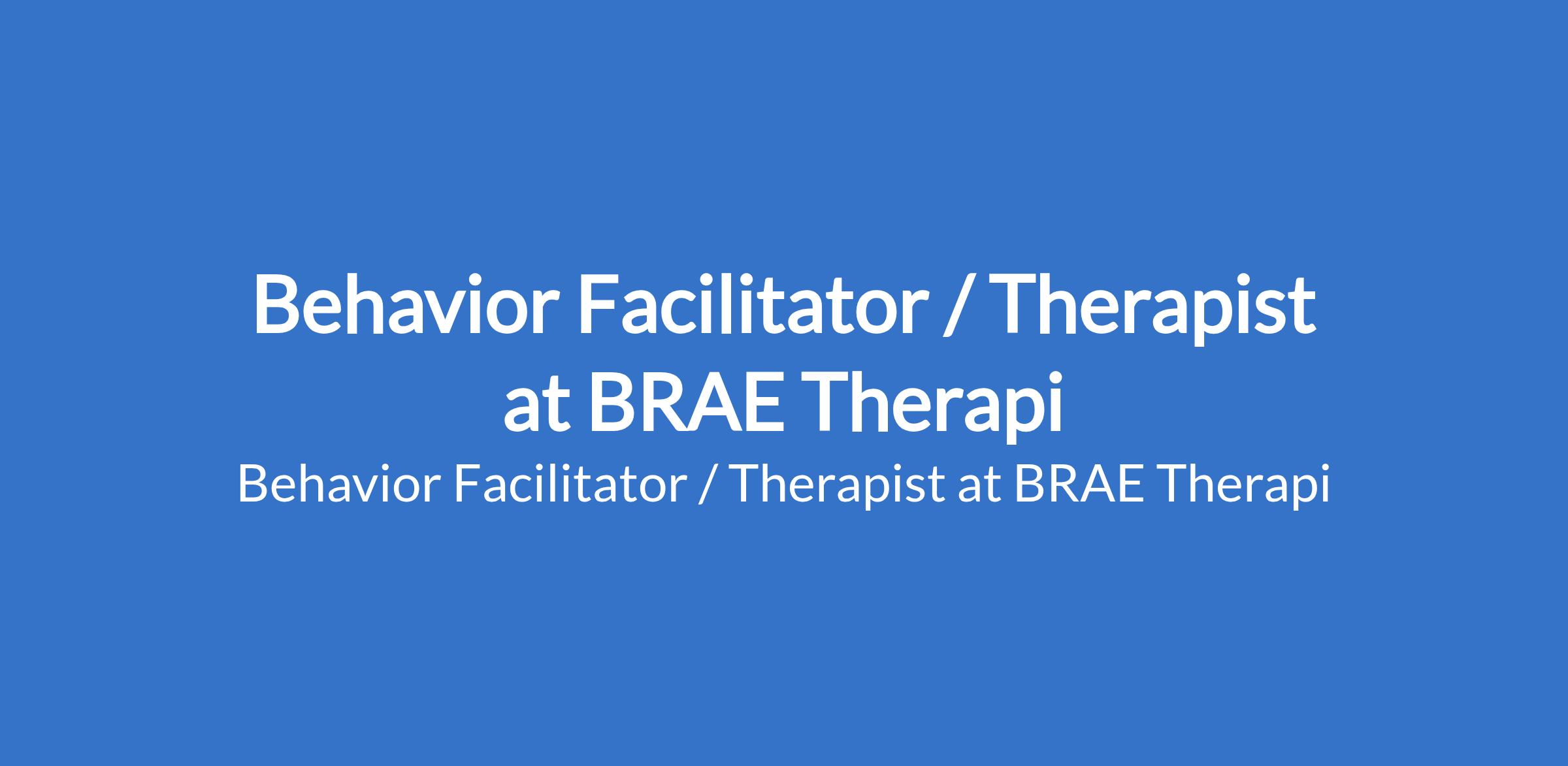 Behavior Facilitator / Therapist at BRAE Therapi

Behavior Facilitator / Therapist at BRAE Therapi